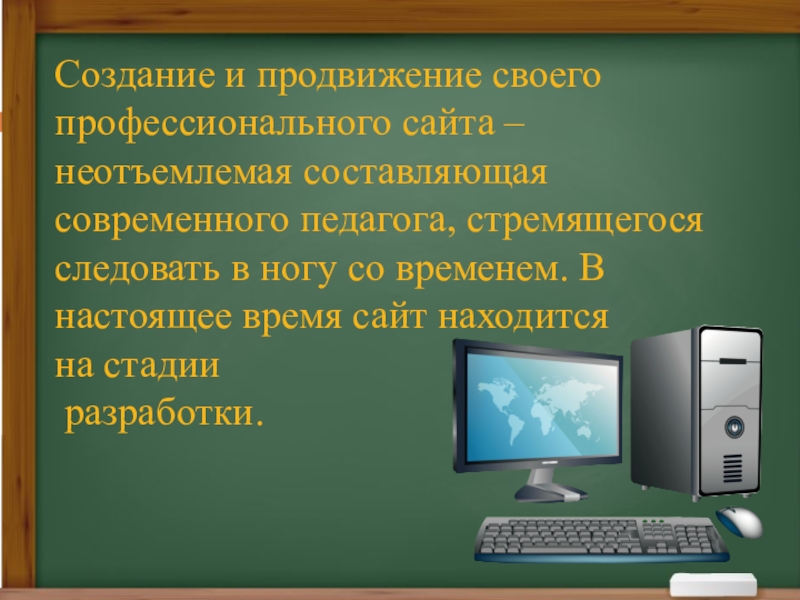 Создание и продвижение своего профессионального сайта – неотъемлемая составляющая современного педагога, стремящегося следовать в ногу со временем. В настоящее время сайт находится на стадии разработки.